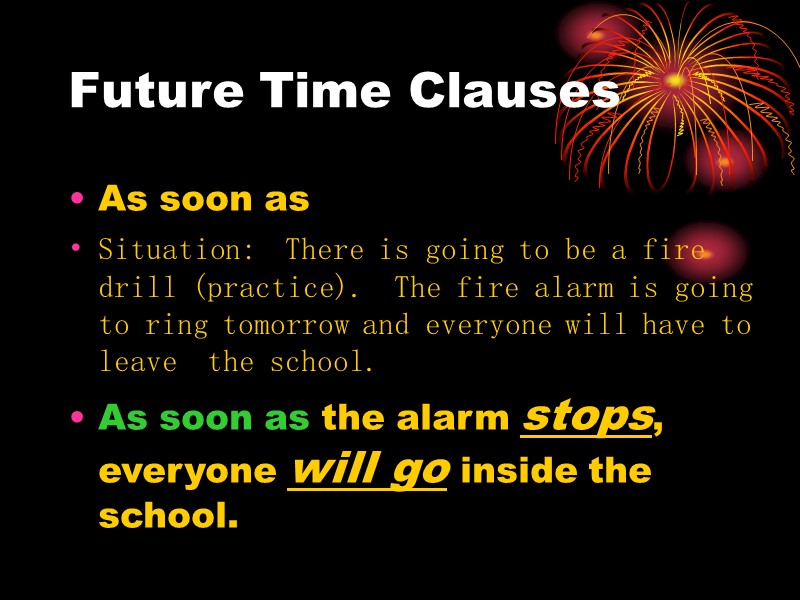 Future Time Clauses

• As soon as

• Situation: There is going to be a fire drill (practice). The fire alarm is going to ring tomorrow and everyone will have to leave the school.

• As soon as the alarm stops, everyone will go inside the school.